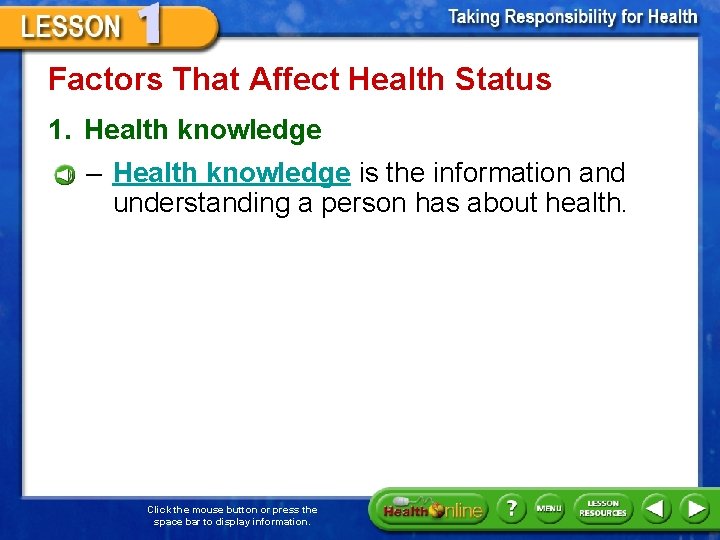 LESSON 1

Taking Responsibility for Health

Factors That Affect Health Status

1. Health knowledge

– Health knowledge is the information and understanding a person has about health.

Click the mouse button or press the space bar to display information.

Health Online

?

MENU

LESSON RESOURCES